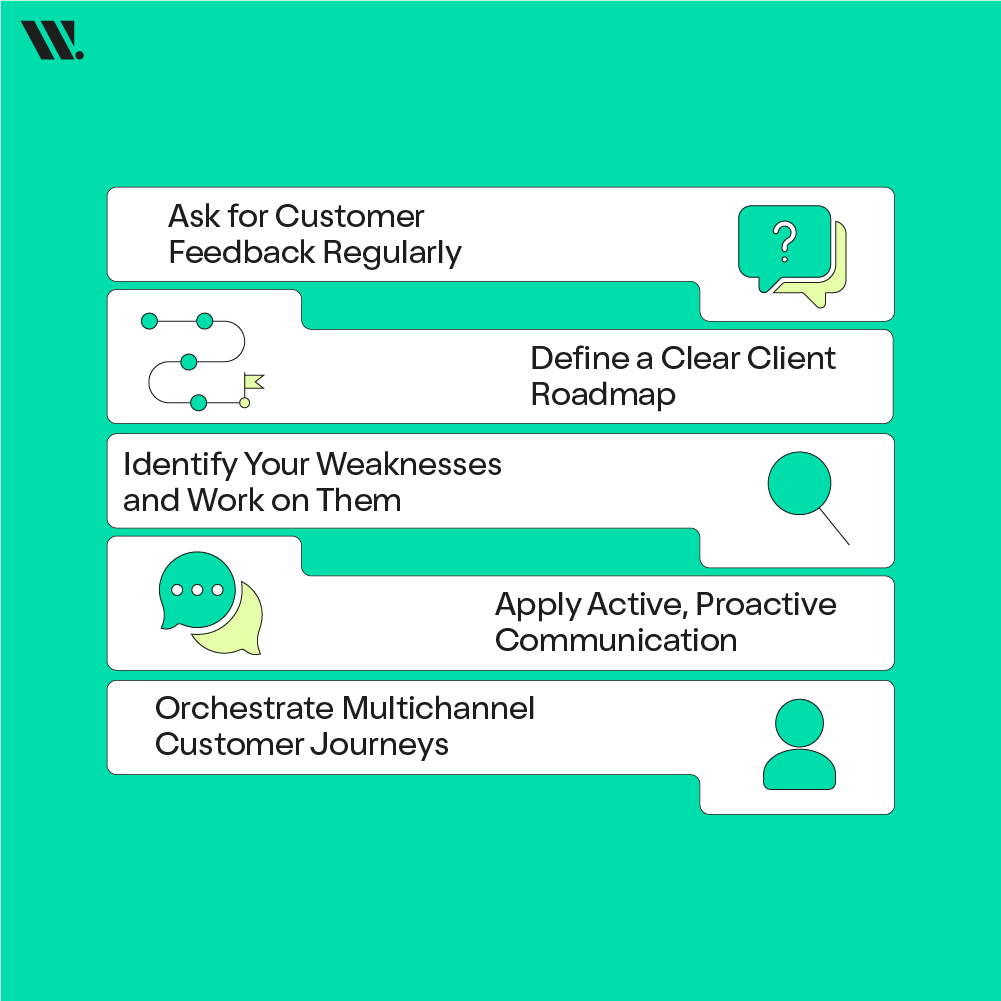 W.

Ask for Customer Feedback Regularly

?

Define a Clear Client Roadmap

Identify Your Weaknesses and Work on Them

Apply Active, Proactive Communication

Orchestrate Multichannel Customer Journeys